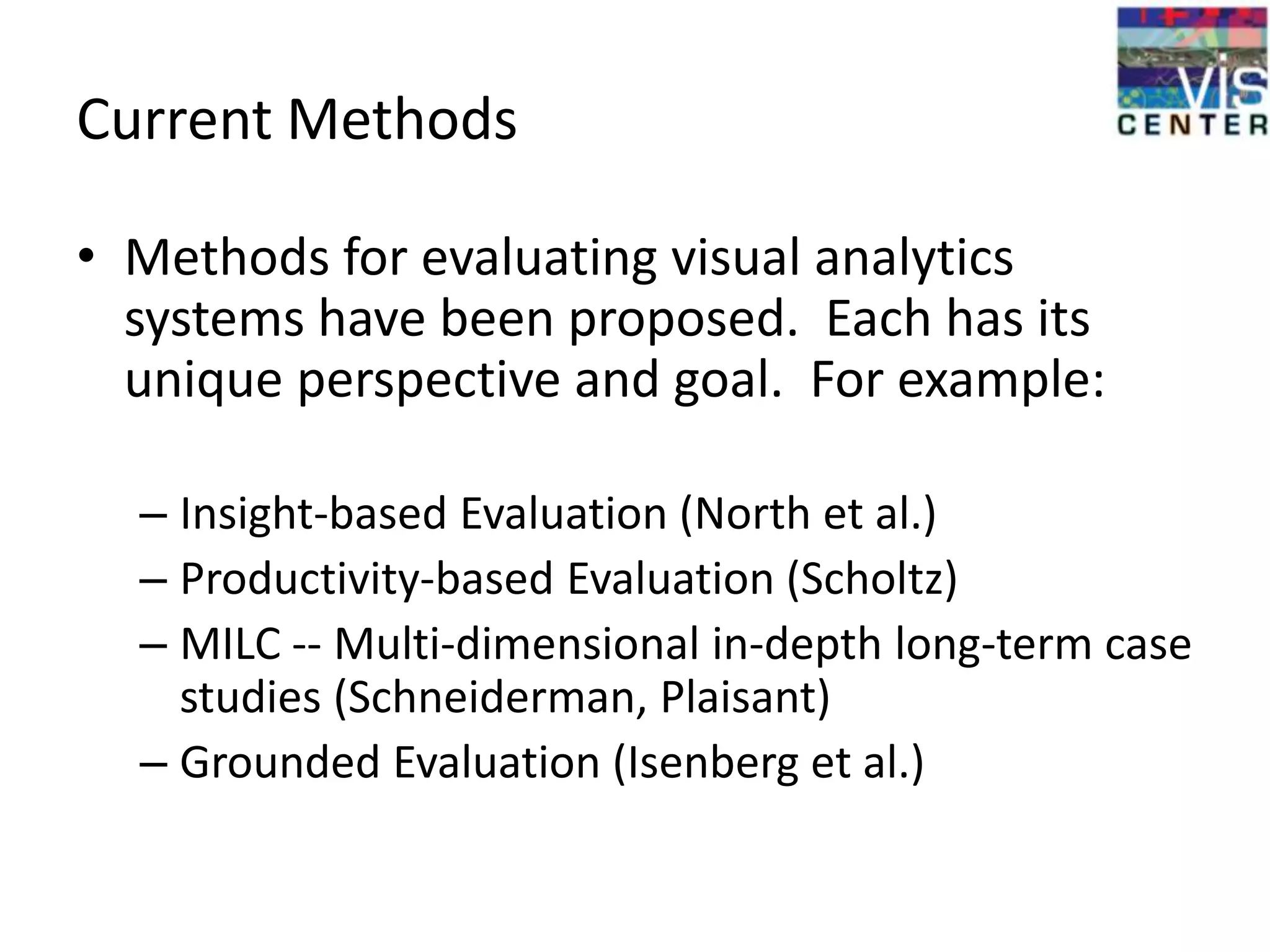 VIS CENTER

Current Methods

• Methods for evaluating visual analytics systems have been proposed. Each has its unique perspective and goal. For example:

– Insight-based Evaluation (North et al.)
– Productivity-based Evaluation (Scholtz)
– MILC -- Multi-dimensional in-depth long-term case studies (Schneiderman, Plaisant)
– Grounded Evaluation (Isenberg et al.)